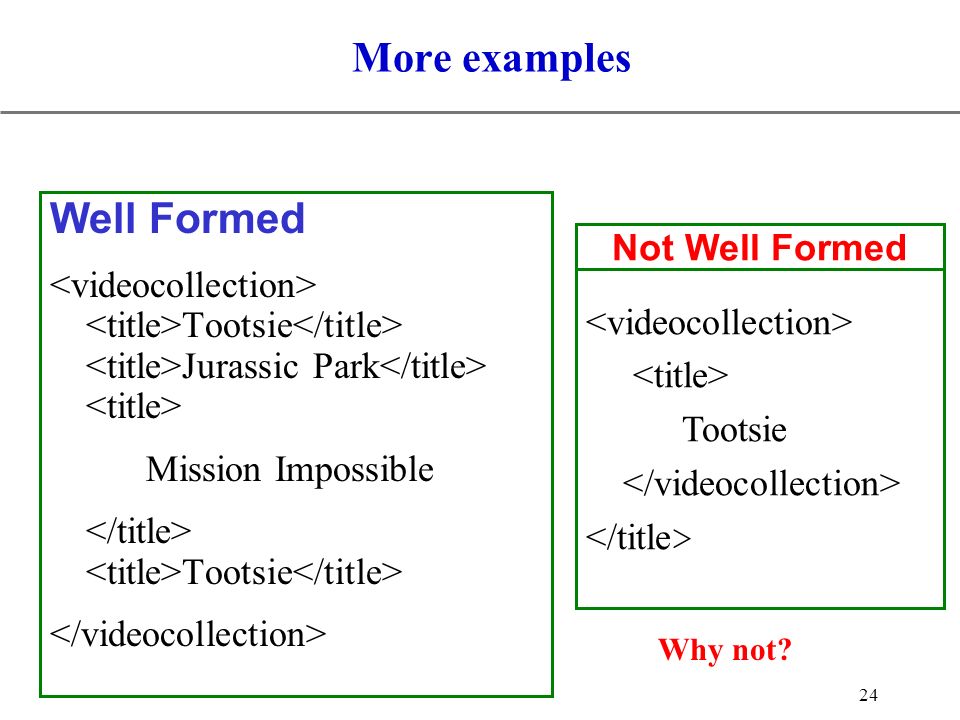 More examples

Well Formed

<videocollection>
<title>Tootsie</title>
<title>Jurassic Park</title>
<title>

Mission Impossible

</title>
<title>Tootsie</title>

</videocollection>

Not Well Formed

<videocollection>
<title>
Tootsie
</videocollection>
</title>

Why not?

24